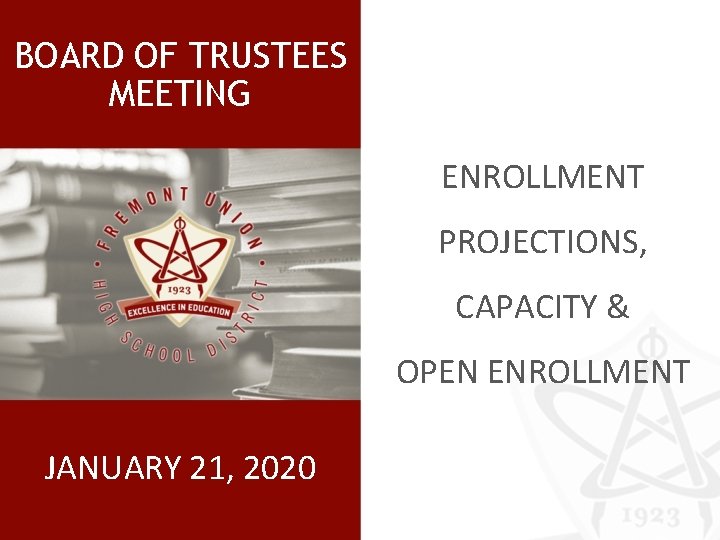 BOARD OF TRUSTEES MEETING

FREMONT UNION HIGH SCHOOL DISTRICT

1923

EXCELLENCE IN EDUCATION

JANUARY 21, 2020

ENROLLMENT

PROJECTIONS,

CAPACITY &

OPEN ENROLLMENT

1923